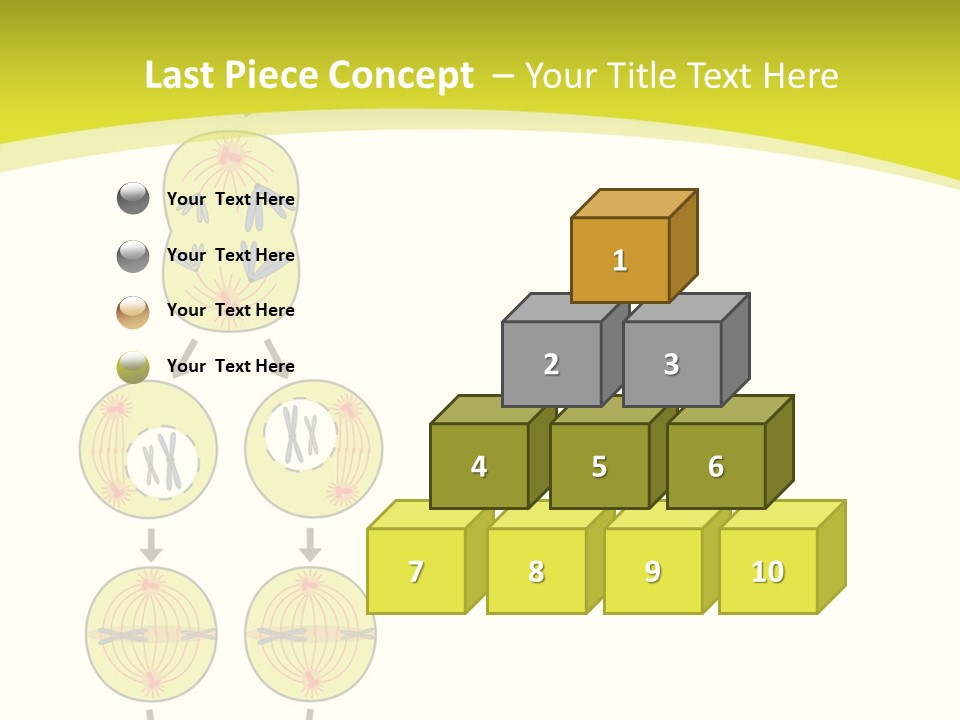 Last Piece Concept – Your Title Text Here

Your Text Here

Your Text Here

Your Text Here

Your Text Here

1

2

3

4

5

6

7

8

9

10